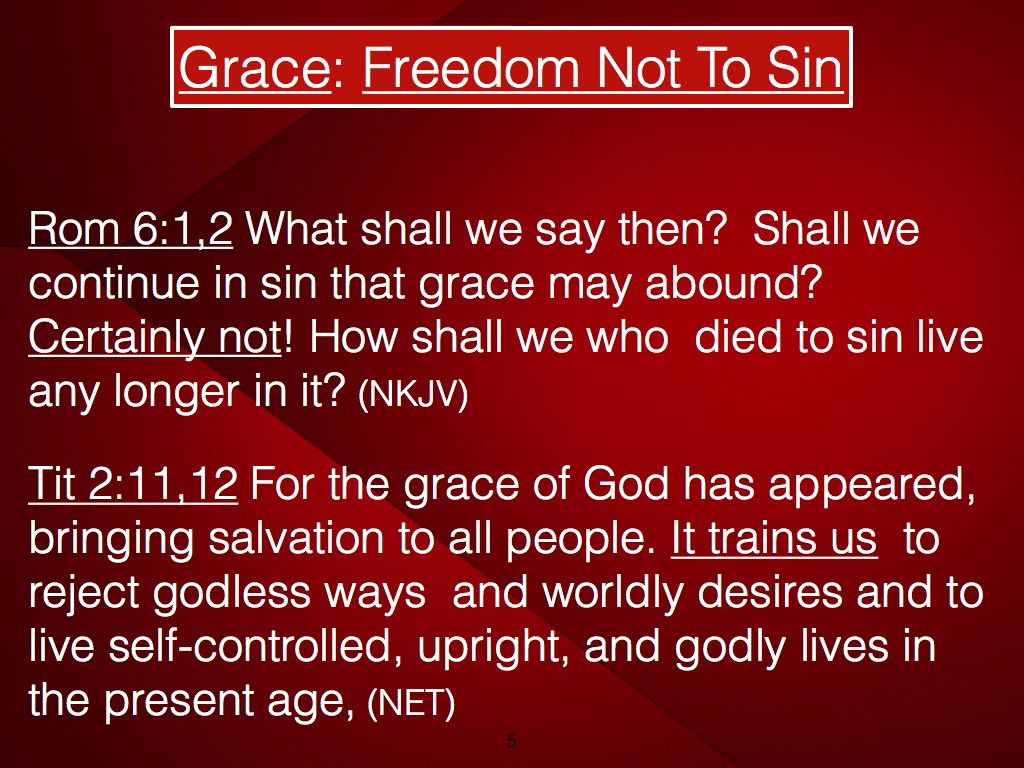 Grace: Freedom Not To Sin

Rom 6:1,2 What shall we say then? Shall we continue in sin that grace may abound? Certainly not! How shall we who died to sin live any longer in it? (NKJV)

Tit 2:11,12 For the grace of God has appeared, bringing salvation to all people. It trains us to reject godless ways and worldly desires and to live self-controlled, upright, and godly lives in the present age, (NET)

5